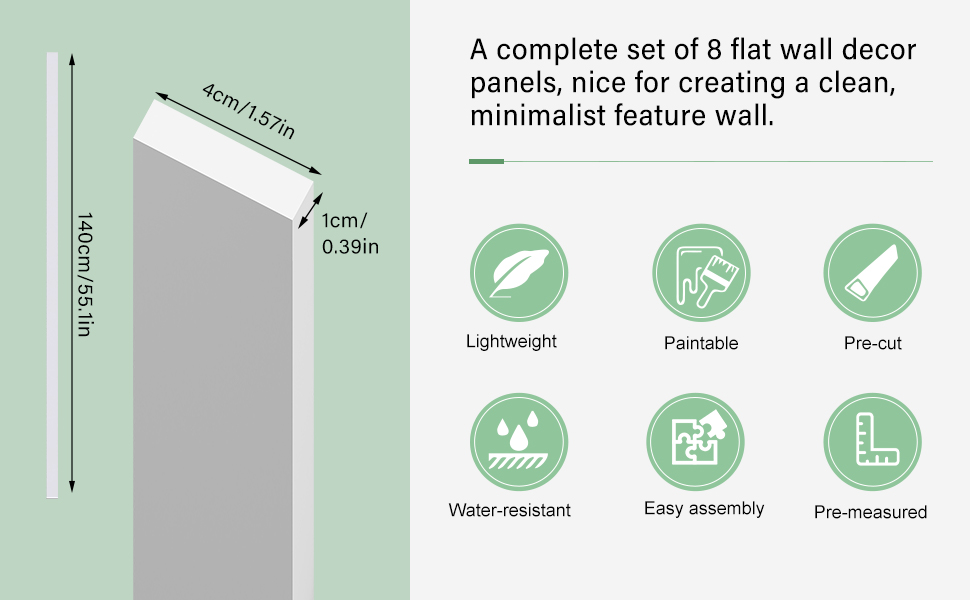 140cm/55.1in

4cm/1.57in

1cm/
0.39in

A complete set of 8 flat wall decor panels, nice for creating a clean, minimalist feature wall.

Lightweight

Paintable

Pre-cut

Water-resistant

Easy assembly

Pre-measured